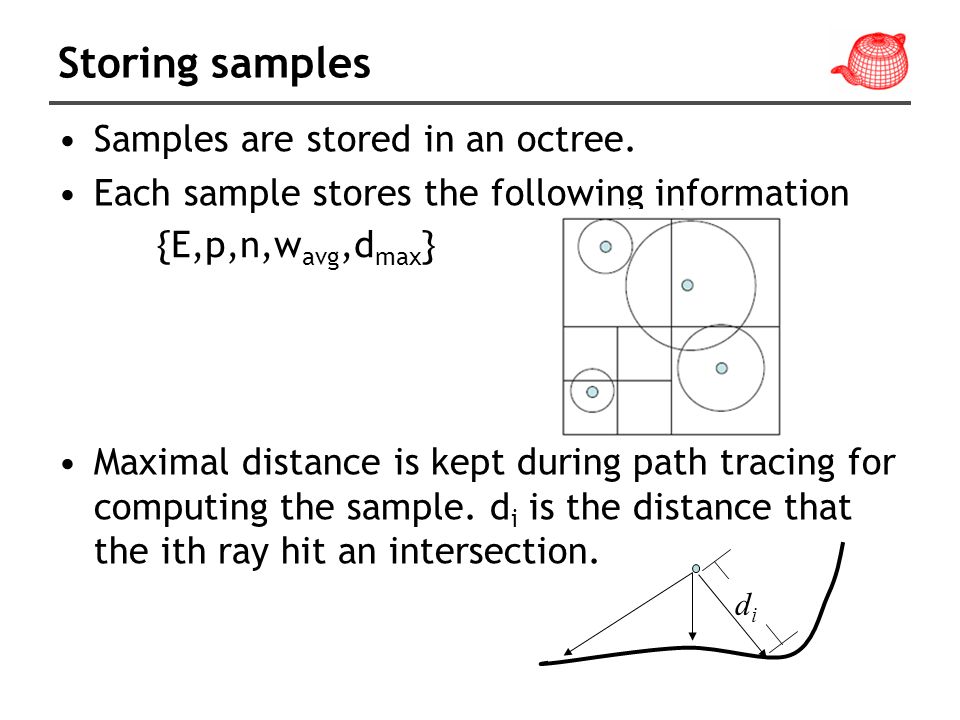 Storing samples

• Samples are stored in an octree.
• Each sample stores the following information
$\{E,p,n,w_{avg},d_{max}\}$

• Maximal distance is kept during path tracing for computing the sample. $d_i$ is the distance that the ith ray hit an intersection.

$d_i$